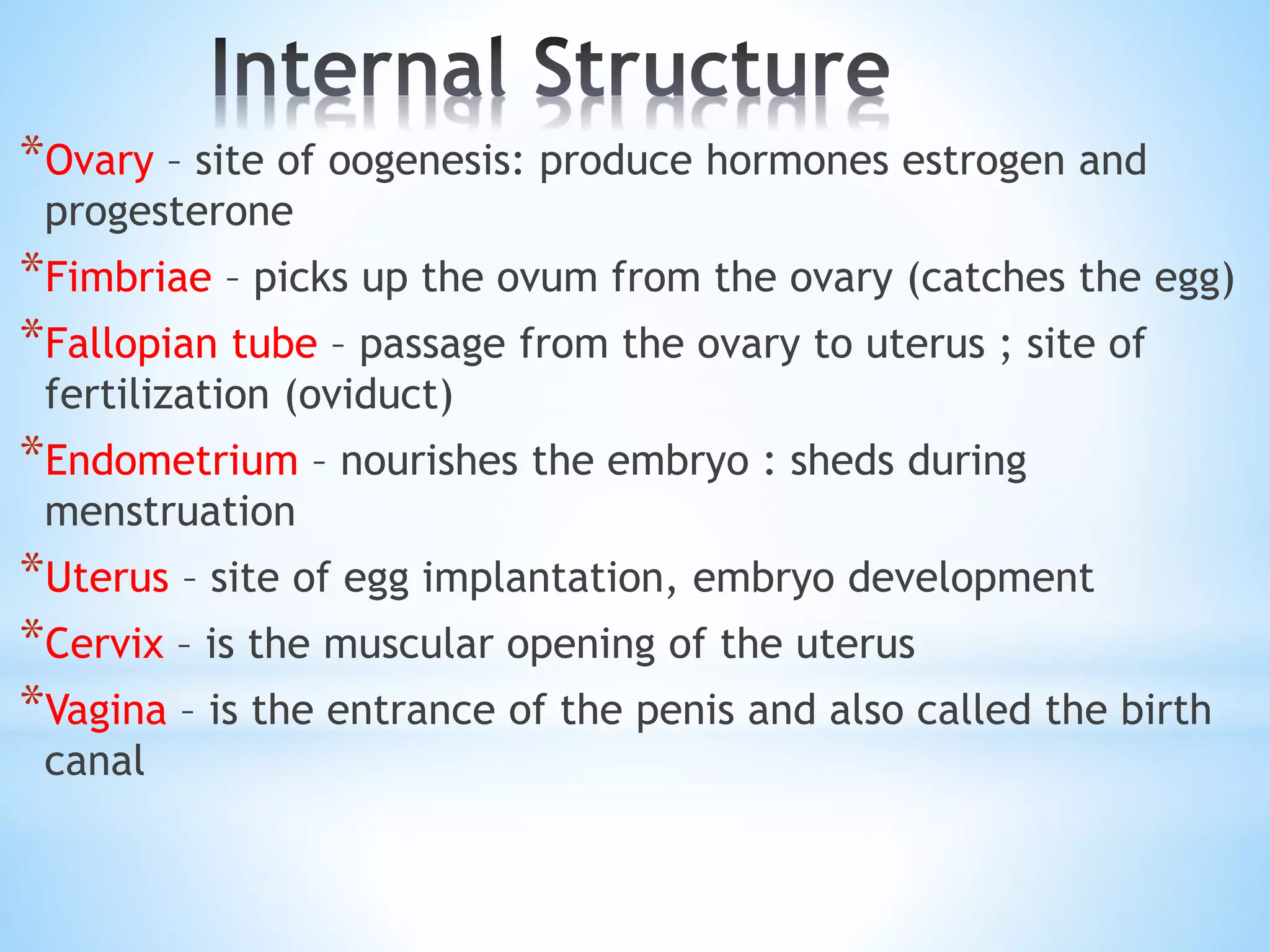 Internal Structure

*Ovary – site of oogenesis: produce hormones estrogen and progesterone

*Fimbriae – picks up the ovum from the ovary (catches the egg)

*Fallopian tube – passage from the ovary to uterus ; site of fertilization (oviduct)

*Endometrium – nourishes the embryo : sheds during menstruation

*Uterus – site of egg implantation, embryo development

*Cervix – is the muscular opening of the uterus

*Vagina – is the entrance of the penis and also called the birth canal